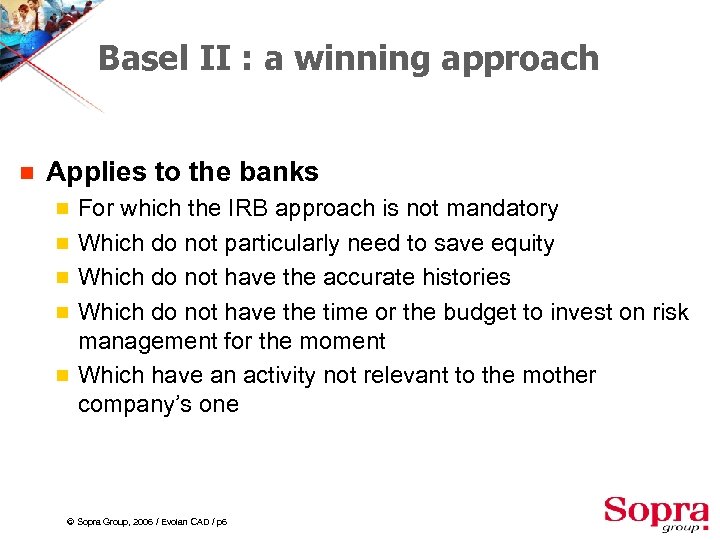 Basel II : a winning approach

Applies to the banks

For which the IRB approach is not mandatory

Which do not particularly need to save equity

Which do not have the accurate histories

Which do not have the time or the budget to invest on risk management for the moment

Which have an activity not relevant to the mother company's one

© Sopra Group, 2006 / Evolan CAD / p6

Sopra group